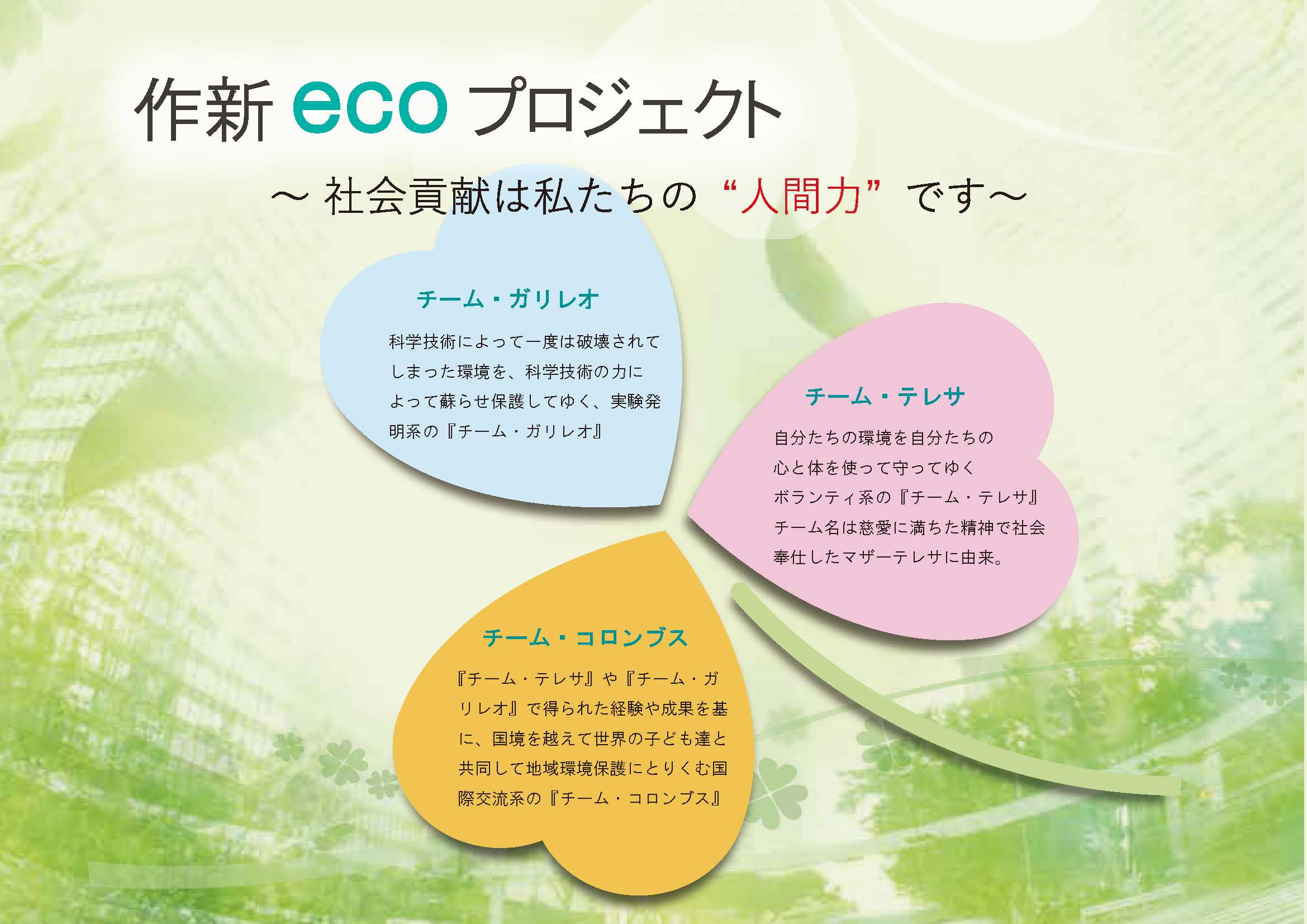 作新 eco プロジェクト

～ 社会貢献は私たちの “人間力” です～

チーム・ガリレオ

科学技術によって一度は破壊されてしまった環境を、科学技術の力によって蘇らせ保護してゆく、実験発明系の『チーム・ガリレオ』

チーム・テレサ

自分たちの環境を自分たちの心と体を使って守ってゆくボランティ系の『チーム・テレサ』チーム名は慈愛に満ちた精神で社会奉仕したマザーテレサに由来。

チーム・コロンブス

『チーム・テレサ』や『チーム・ガリレオ』で得られた経験や成果を基に、国境を越えて世界の子ども達と共同して地域環境保護にとりくむ国際交流系の『チーム・コロンブス』